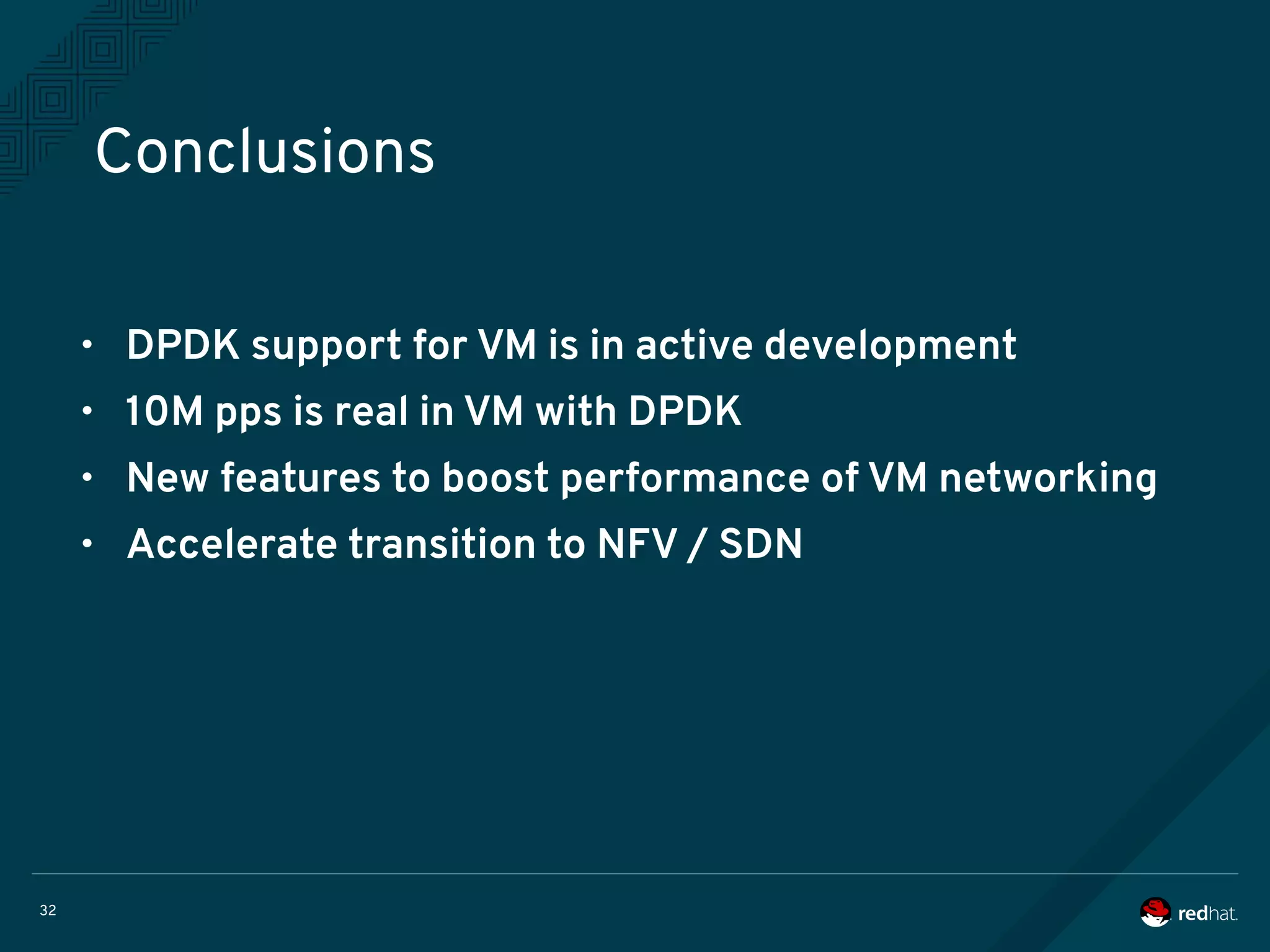 Conclusions

• DPDK support for VM is in active development
• 10M pps is real in VM with DPDK
• New features to boost performance of VM networking
• Accelerate transition to NFV / SDN

32

redhat.